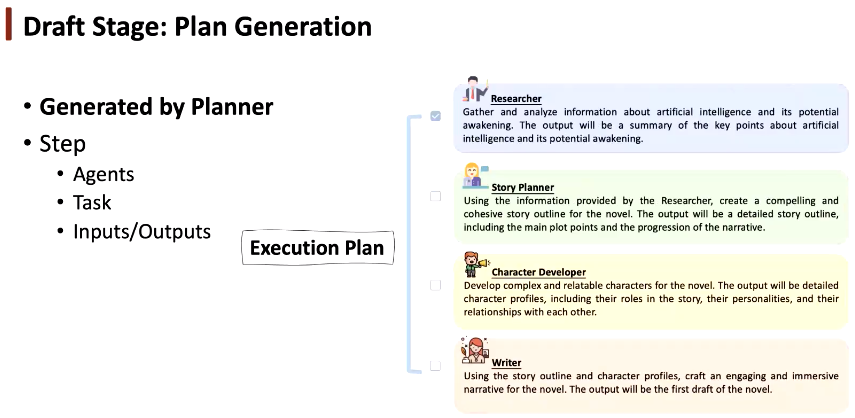 Draft Stage: Plan Generation

• Generated by Planner
• Step
  • Agents
  • Task
  • Inputs/Outputs

Execution Plan

Researcher
Gather and analyze information about artificial intelligence and its potential awakening. The output will be a summary of the key points about artificial intelligence and its potential awakening.

Story Planner
Using the information provided by the Researcher, create a compelling and cohesive story outline for the novel. The output will be a detailed story outline, including the main plot points and the progression of the narrative.

Character Developer
Develop complex and relatable characters for the novel. The output will be detailed character profiles, including their roles in the story, their personalities, and their relationships with each other.

Writer
Using the story outline and character profiles, craft an engaging and immersive narrative for the novel. The output will be the first draft of the novel.